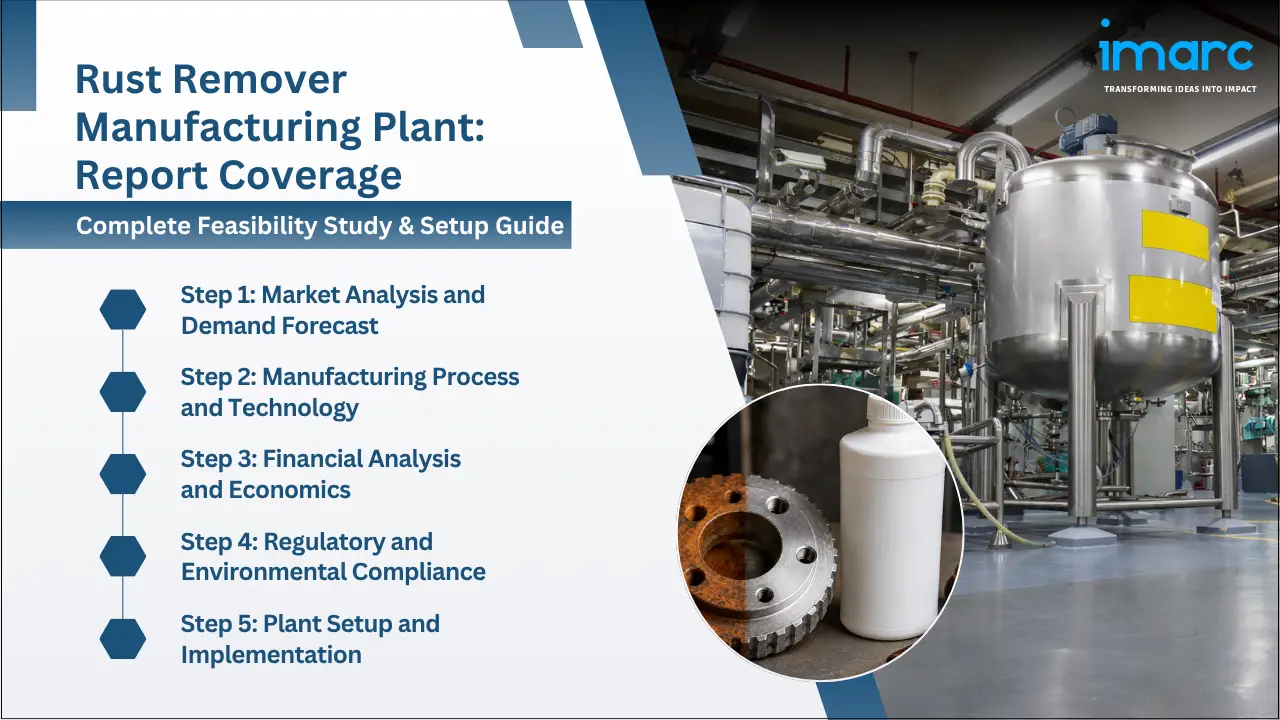 imarc
TRANSFORMING IDEAS INTO IMPACT

Rust Remover Manufacturing Plant: Report Coverage

Complete Feasibility Study & Setup Guide

Step 1: Market Analysis and Demand Forecast

Step 2: Manufacturing Process and Technology

Step 3: Financial Analysis and Economics

Step 4: Regulatory and Environmental Compliance

Step 5: Plant Setup and Implementation